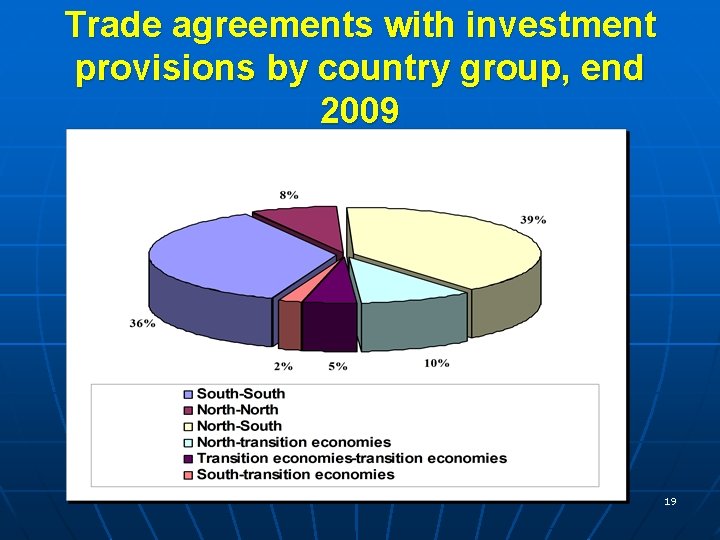 Trade agreements with investment provisions by country group, end 2009

8%

39%

36%

2%

5%

10%

South-South
North-North
North-South
North-transition economies
Transition economies-transition economies
South-transition economies

19